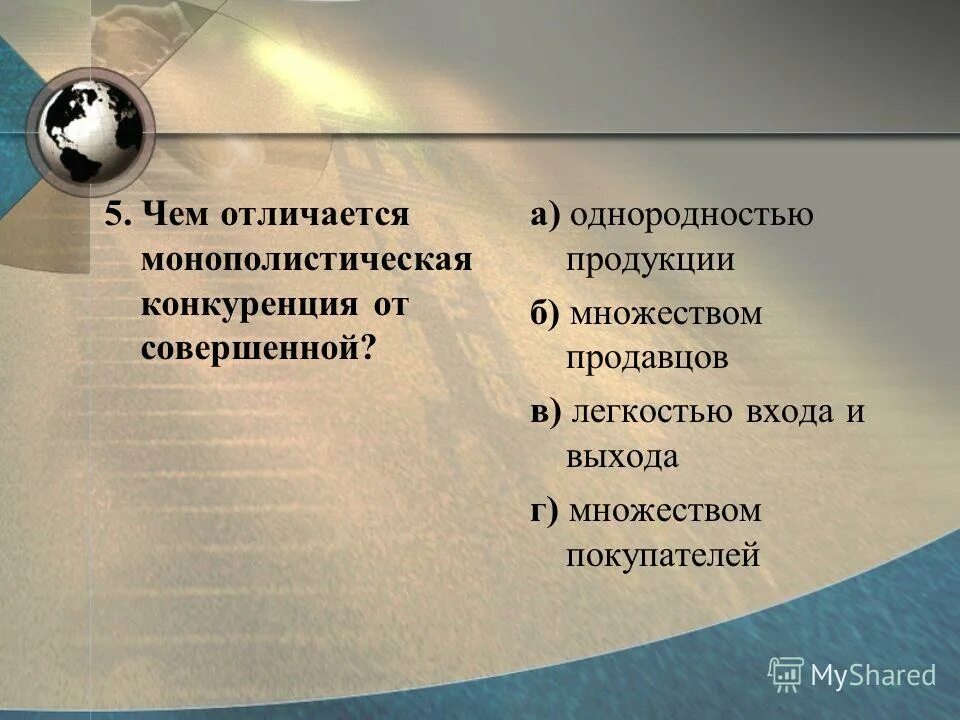 5. Чем отличается монополистическая конкуренция от совершенной?

а) однородностью продукции

б) множеством продавцов

в) легкостью входа и выхода

г) множеством покупателей

MyShared